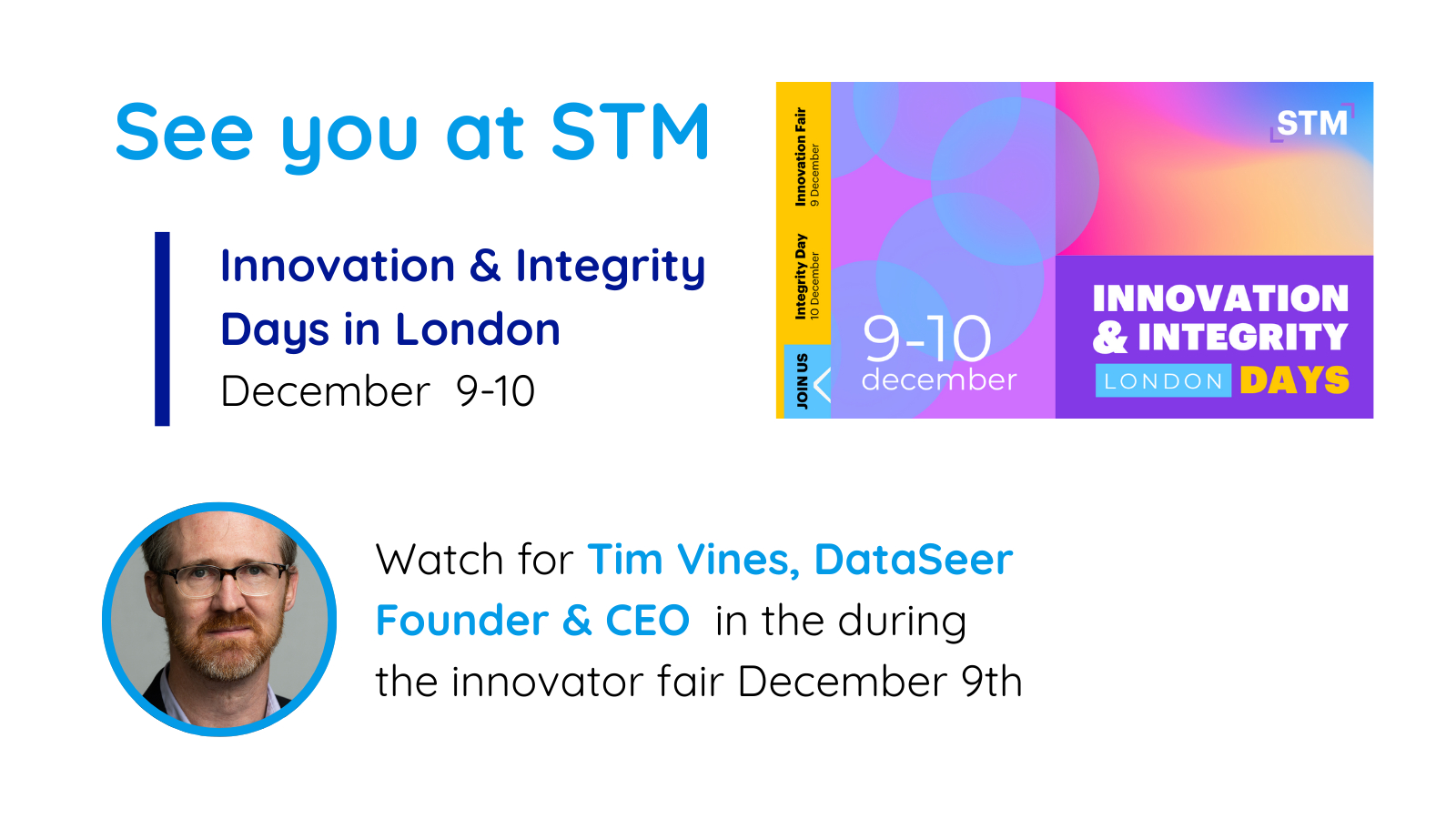 See you at STM

Innovation & Integrity Days in London
December 9-10

Innovation Fair
9 December

Integrity Day
10 December

JOIN US

9-10
december

STM

INNOVATION
& INTEGRITY
LONDON DAYS

Watch for Tim Vines, DataSeer Founder & CEO in the during the innovator fair December 9th